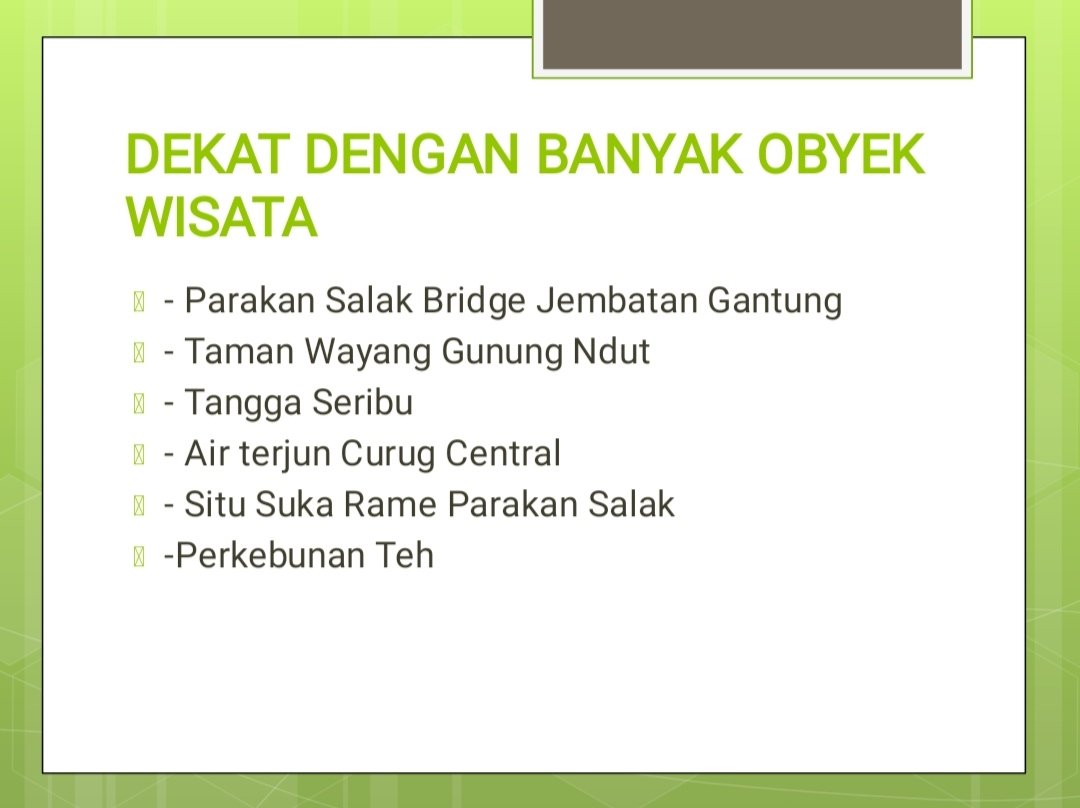 DEKAT DENGAN BANYAK OBYEK WISATA

- Parakan Salak Bridge Jembatan Gantung
- Taman Wayang Gunung Ndut
- Tangga Seribu
- Air terjun Curug Central
- Situ Suka Rame Parakan Salak
-Perkebunan Teh